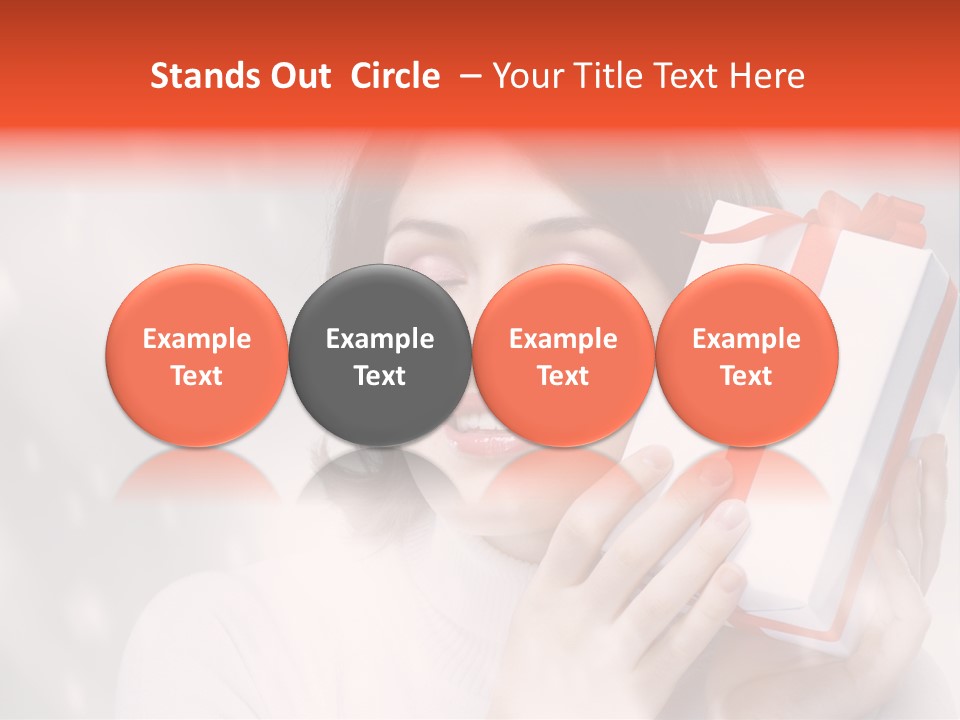 Stands Out Circle – Your Title Text Here

Example Text

Example Text

Example Text

Example Text